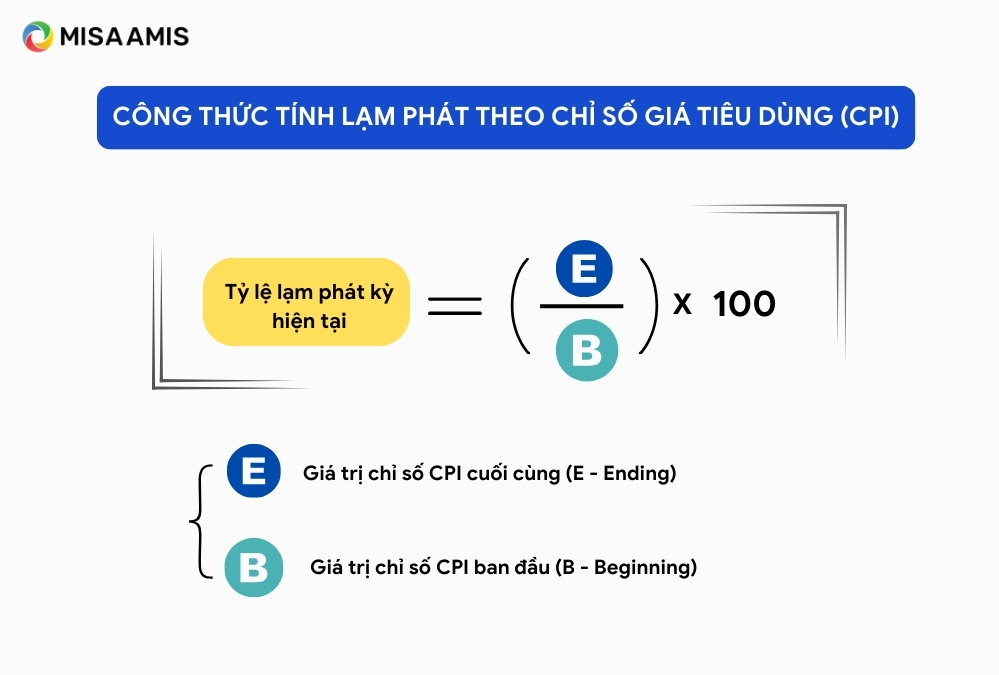 MISA AMIS

CÔNG THỨC TÍNH LẠM PHÁT THEO CHỈ SỐ GIÁ TIÊU DÙNG (CPI)

Tỷ lệ lạm phát kỳ hiện tại $= \left(\frac{E}{B}\right) \times 100$

E Giá trị chỉ số CPI cuối cùng (E - Ending)

B Giá trị chỉ số CPI ban đầu (B - Beginning)